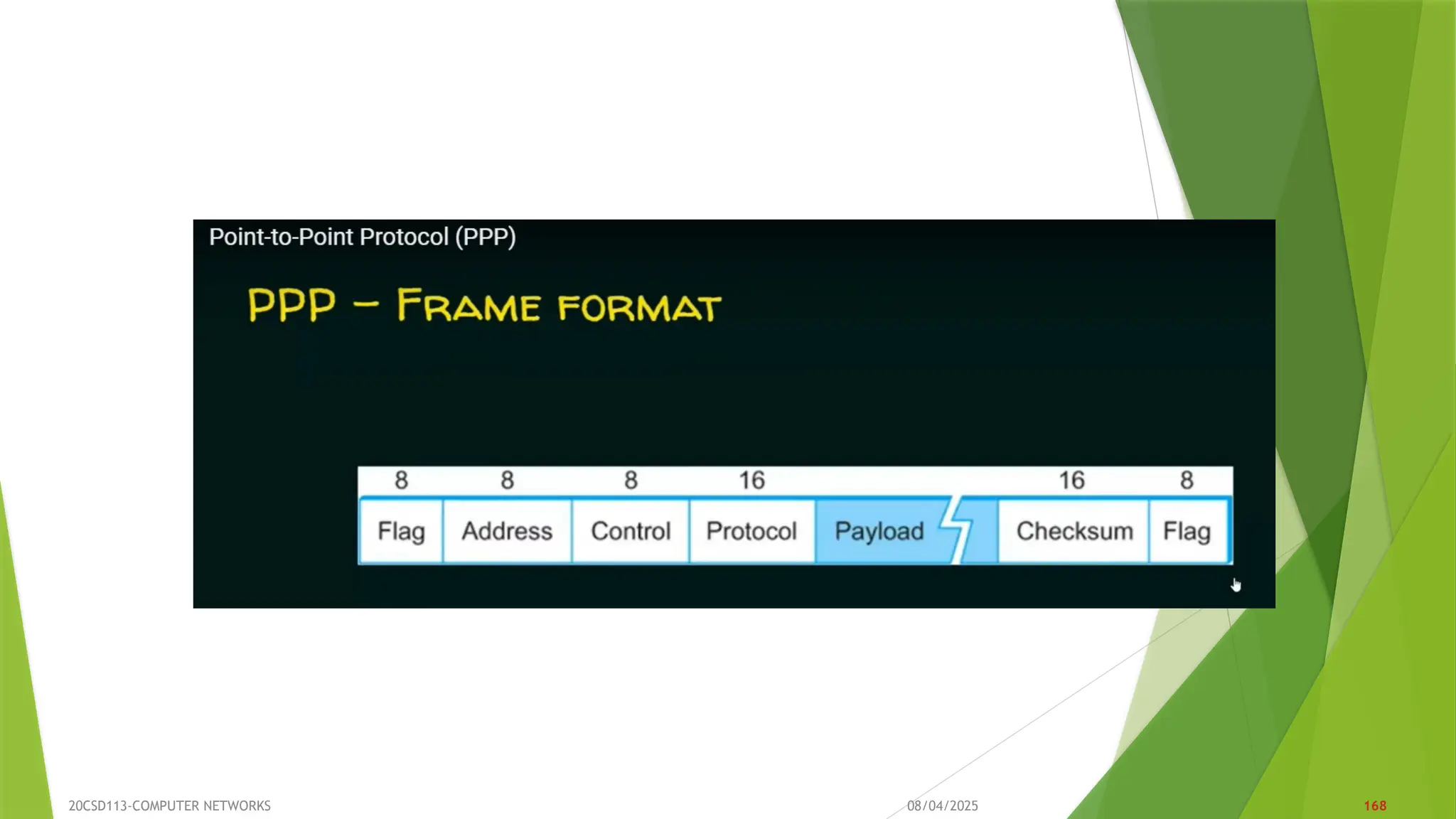 Point-to-Point Protocol (PPP)

PPP – FRAME FORMAT

| 8 | 8 | 8 | 16 | | 16 | 8 |
|---|---|---|---|---|---|---|
| Flag | Address | Control | Protocol | Payload | Checksum | Flag |

20CSD113-COMPUTER NETWORKS 08/04/2025 168